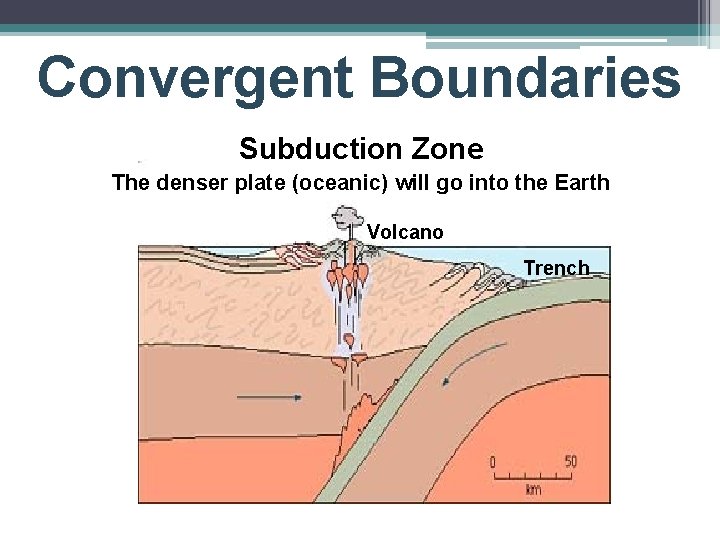 Convergent Boundaries

Subduction Zone
The denser plate (oceanic) will go into the Earth

Volcano

Trench

0
50
km